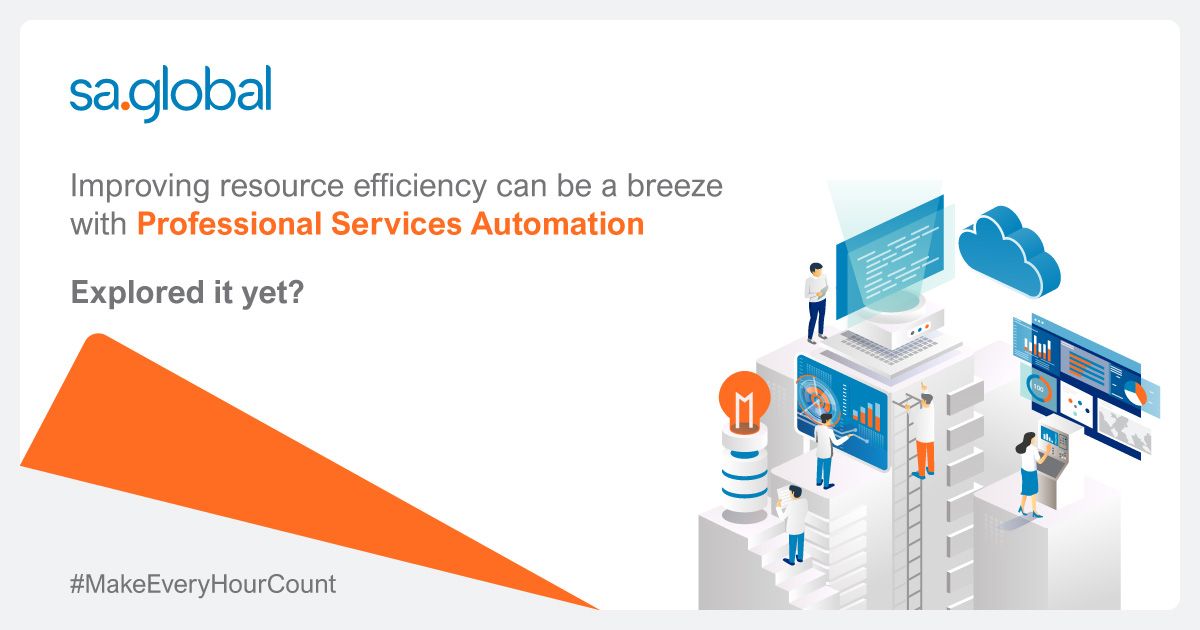 sa.global

Improving resource efficiency can be a breeze with Professional Services Automation

Explored it yet?

#MakeEveryHourCount